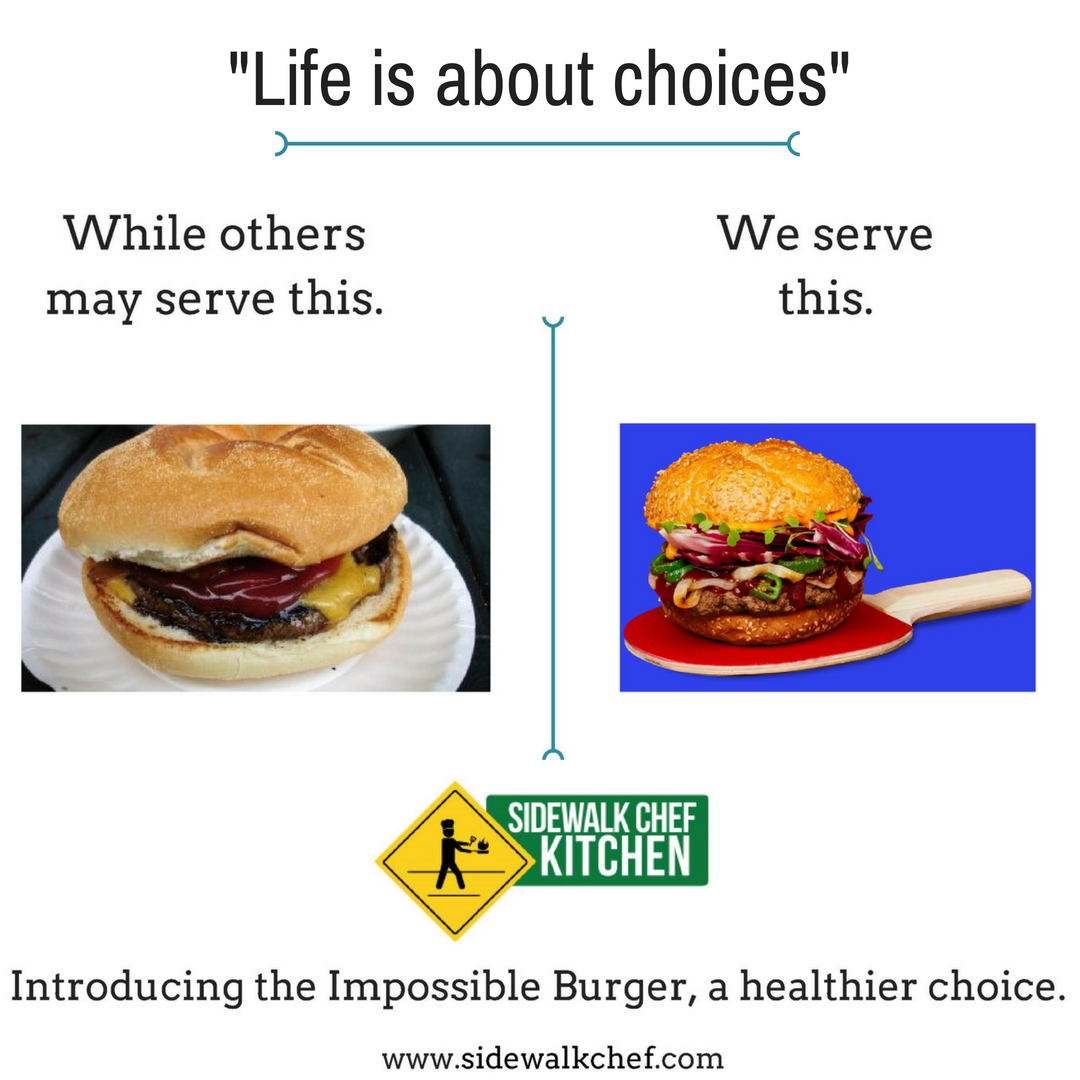 "Life is about choices"

While others may serve this.

We serve this.

SIDEWALK CHEF KITCHEN

Introducing the Impossible Burger, a healthier choice.

www.sidewalkchef.com